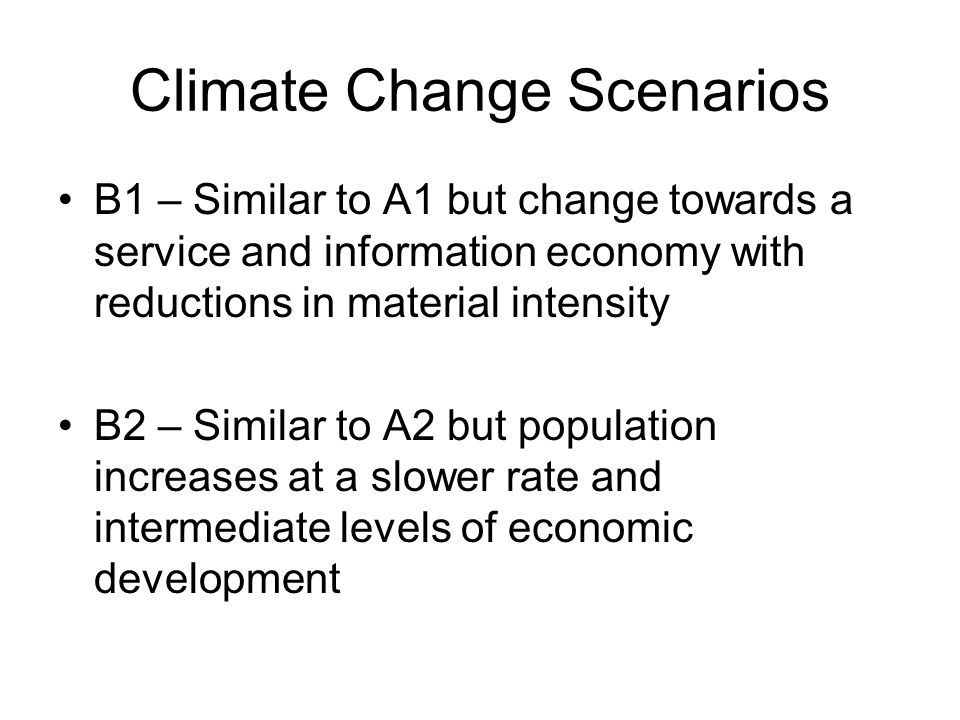 Climate Change Scenarios

• B1 – Similar to A1 but change towards a service and information economy with reductions in material intensity

• B2 – Similar to A2 but population increases at a slower rate and intermediate levels of economic development